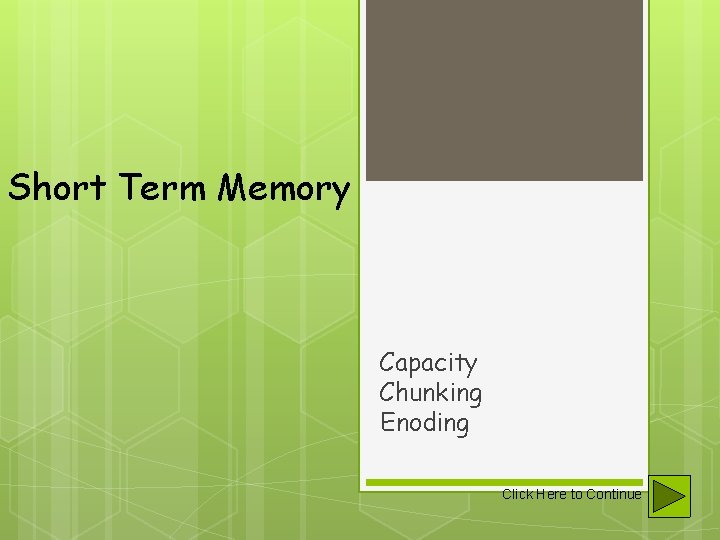 Short Term Memory

Capacity
Chunking
Enoding

Click Here to Continue